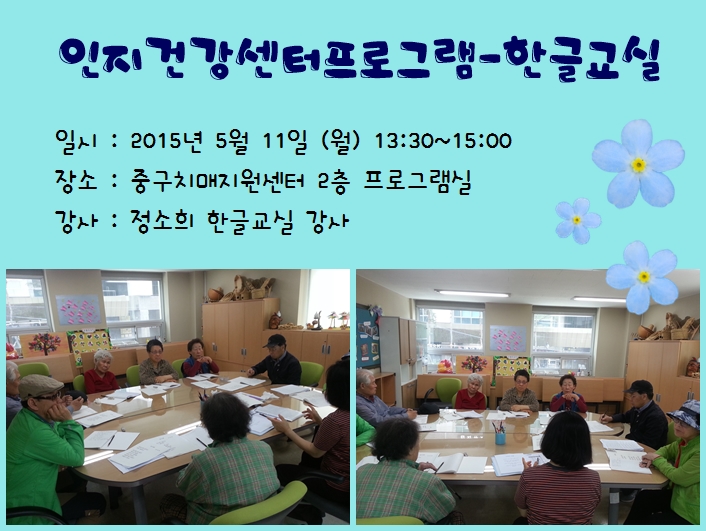 인지건강센터프로그램-한글교실

일시 : 2015년 5월 11일 (월) 13:30~15:00

장소 : 중구치매지원센터 2층 프로그램실

강사 : 정소희 한글교실 강사